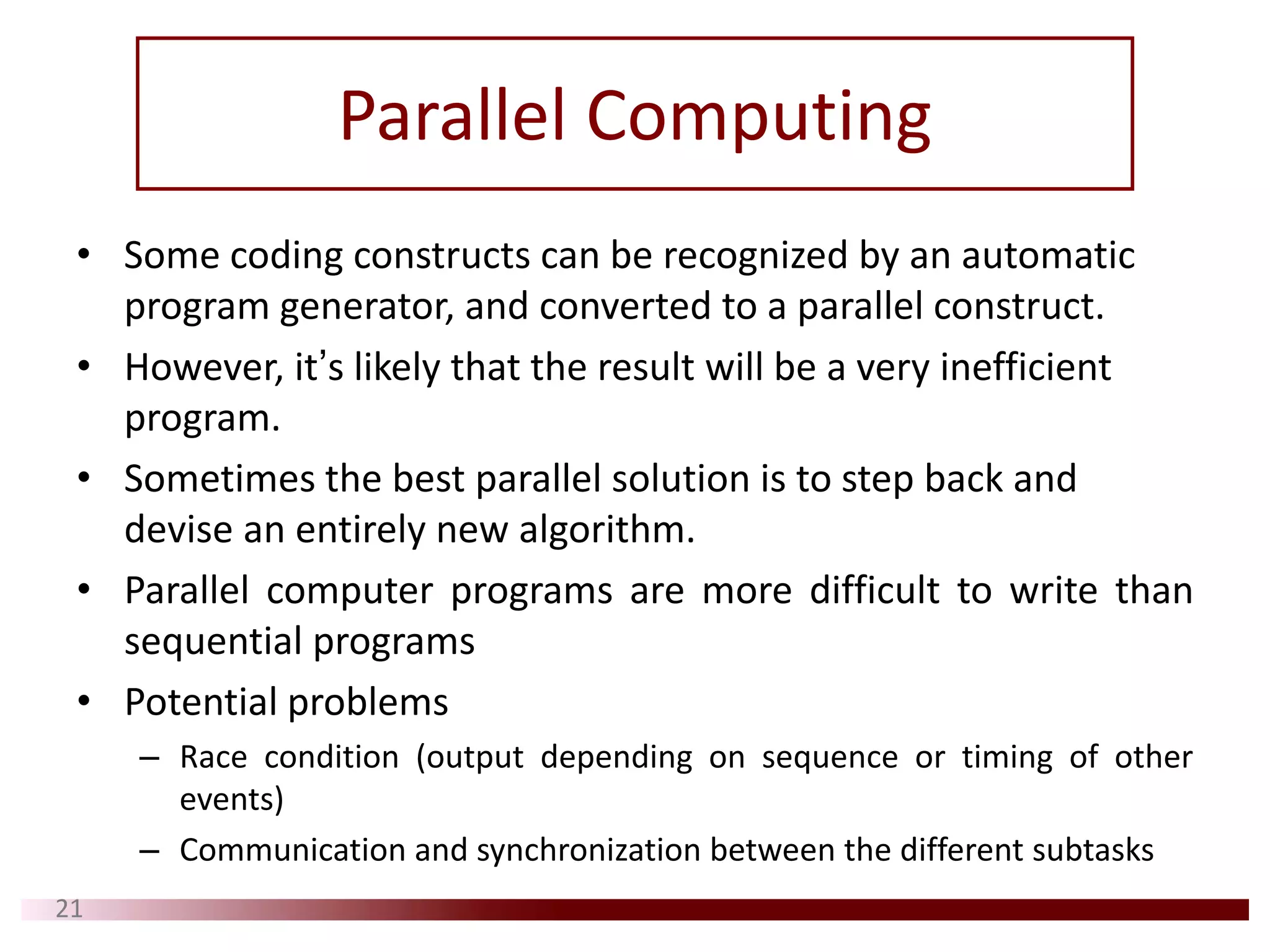 Parallel Computing

• Some coding constructs can be recognized by an automatic program generator, and converted to a parallel construct.

• However, it’s likely that the result will be a very inefficient program.

• Sometimes the best parallel solution is to step back and devise an entirely new algorithm.

• Parallel computer programs are more difficult to write than sequential programs

• Potential problems

– Race condition (output depending on sequence or timing of other events)

– Communication and synchronization between the different subtasks

21